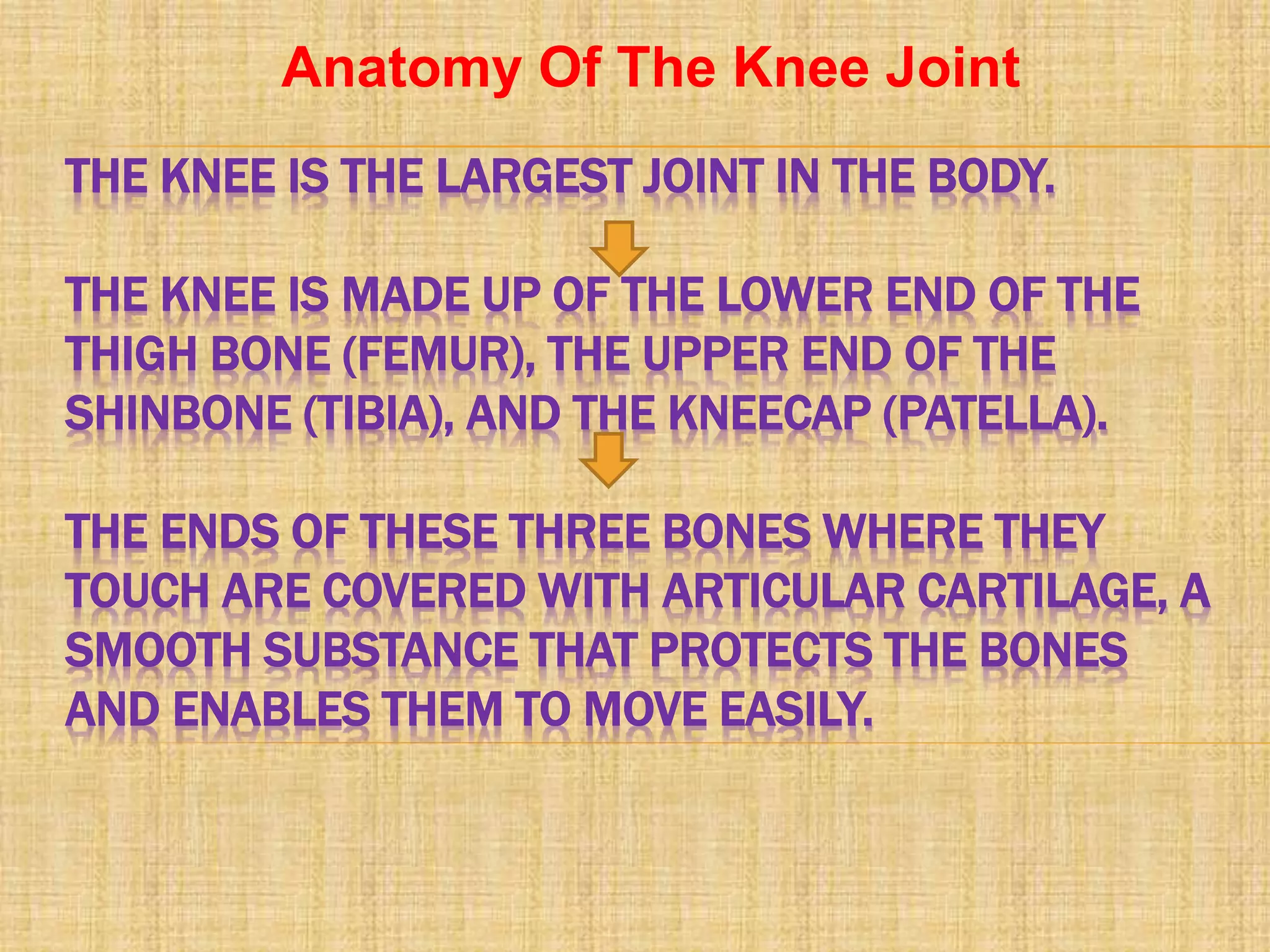 Anatomy Of The Knee Joint

THE KNEE IS THE LARGEST JOINT IN THE BODY.

THE KNEE IS MADE UP OF THE LOWER END OF THE THIGH BONE (FEMUR), THE UPPER END OF THE SHINBONE (TIBIA), AND THE KNEECAP (PATELLA).

THE ENDS OF THESE THREE BONES WHERE THEY TOUCH ARE COVERED WITH ARTICULAR CARTILAGE, A SMOOTH SUBSTANCE THAT PROTECTS THE BONES AND ENABLES THEM TO MOVE EASILY.